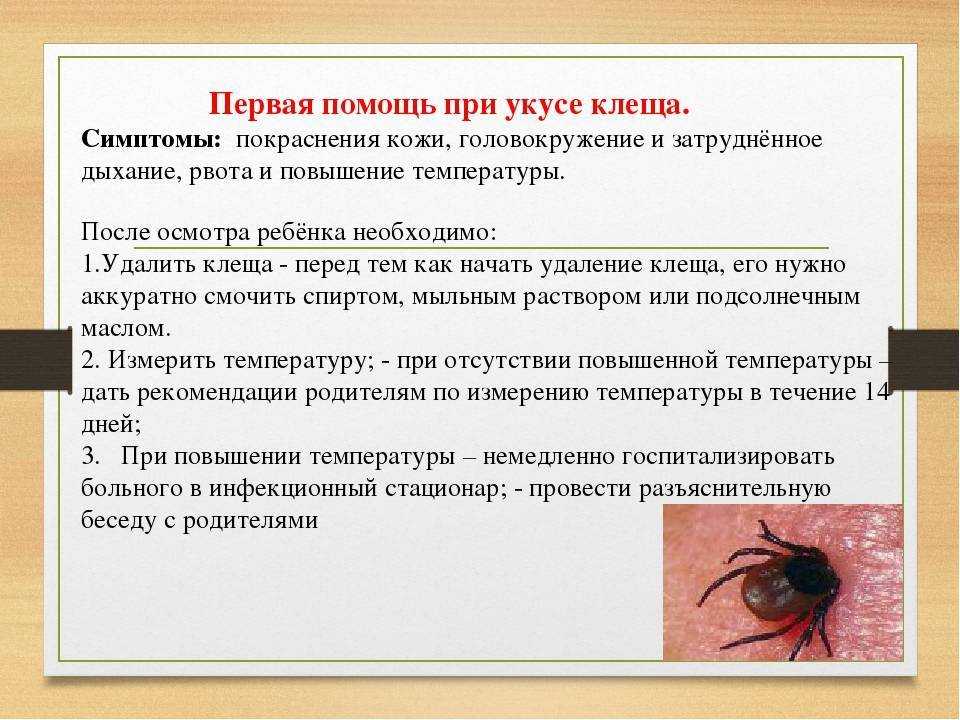 Первая помощь при укусе клеща.

Симптомы: покраснения кожи, головокружение и затруднённое дыхание, рвота и повышение температуры.

После осмотра ребёнка необходимо:
1.Удалить клеща - перед тем как начать удаление клеща, его нужно аккуратно смочить спиртом, мыльным раствором или подсолнечным маслом.
2. Измерить температуру; - при отсутствии повышенной температуры – дать рекомендации родителям по измерению температуры в течение 14 дней;
3. При повышении температуры – немедленно госпитализировать больного в инфекционный стационар; - провести разъяснительную беседу с родителями